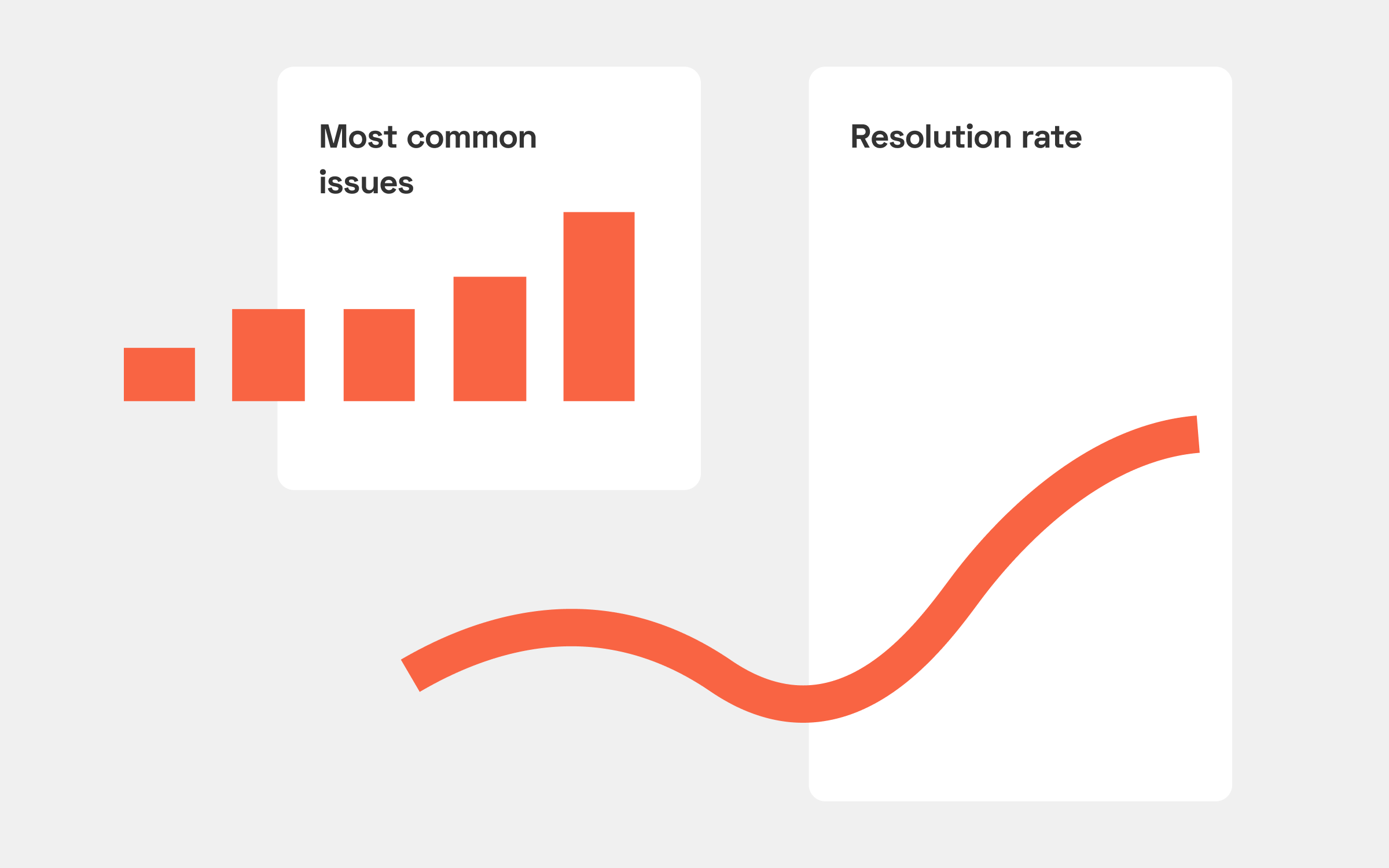 Most common issues

Resolution rate